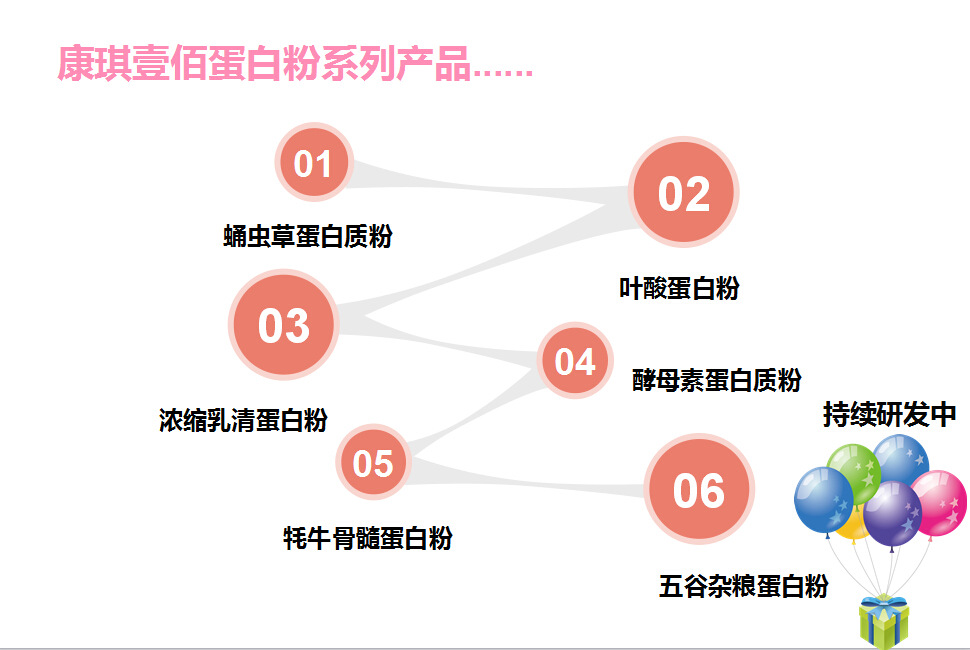 康琪壹佰蛋白粉系列产品......

01
蛹虫草蛋白质粉

02
叶酸蛋白粉

03
浓缩乳清蛋白粉

04
酵母素蛋白质粉

05
牦牛骨髓蛋白粉

06
五谷杂粮蛋白粉

持续研发中